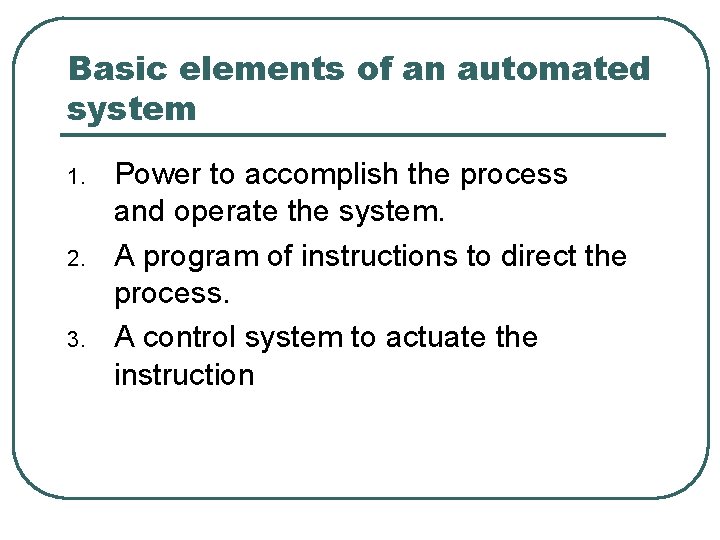 Basic elements of an automated system

1. Power to accomplish the process and operate the system.
2. A program of instructions to direct the process.
3. A control system to actuate the instruction